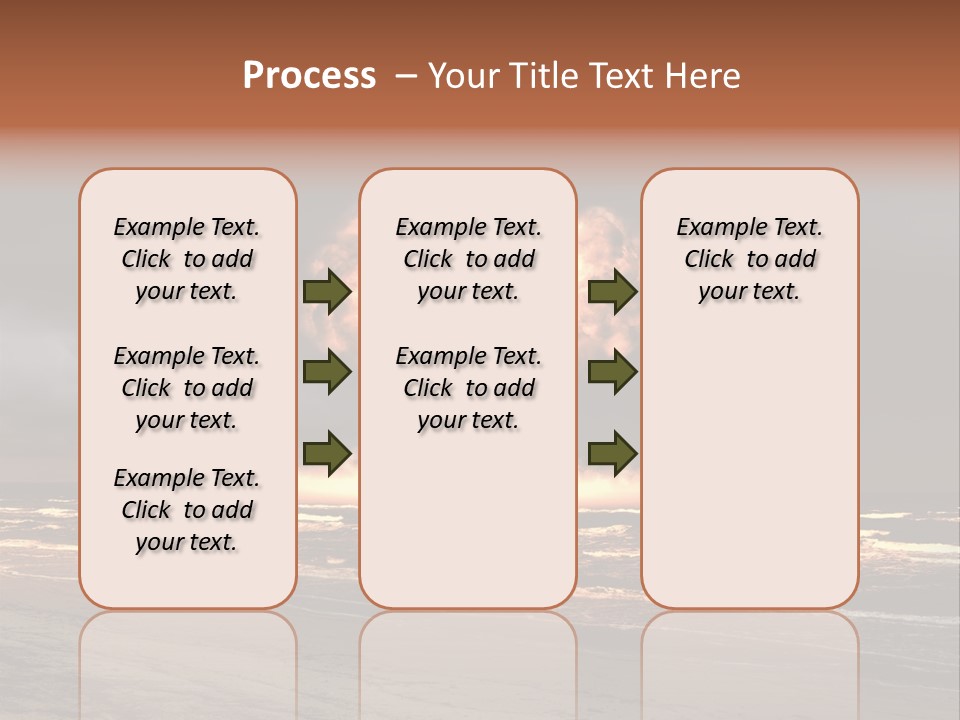 Process – Your Title Text Here

Example Text. Click to add your text.

Example Text. Click to add your text.

Example Text. Click to add your text.

Example Text. Click to add your text.

Example Text. Click to add your text.

Example Text. Click to add your text.